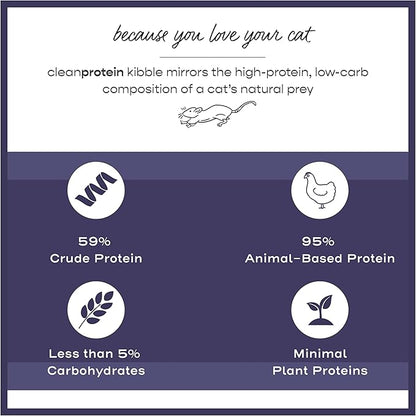 because you love your cat

cleanprotein kibble mirrors the high-protein, low-carb composition of a cat's natural prey

59%
Crude Protein

95%
Animal-Based Protein

Less than 5%
Carbohydrates

Minimal
Plant Proteins